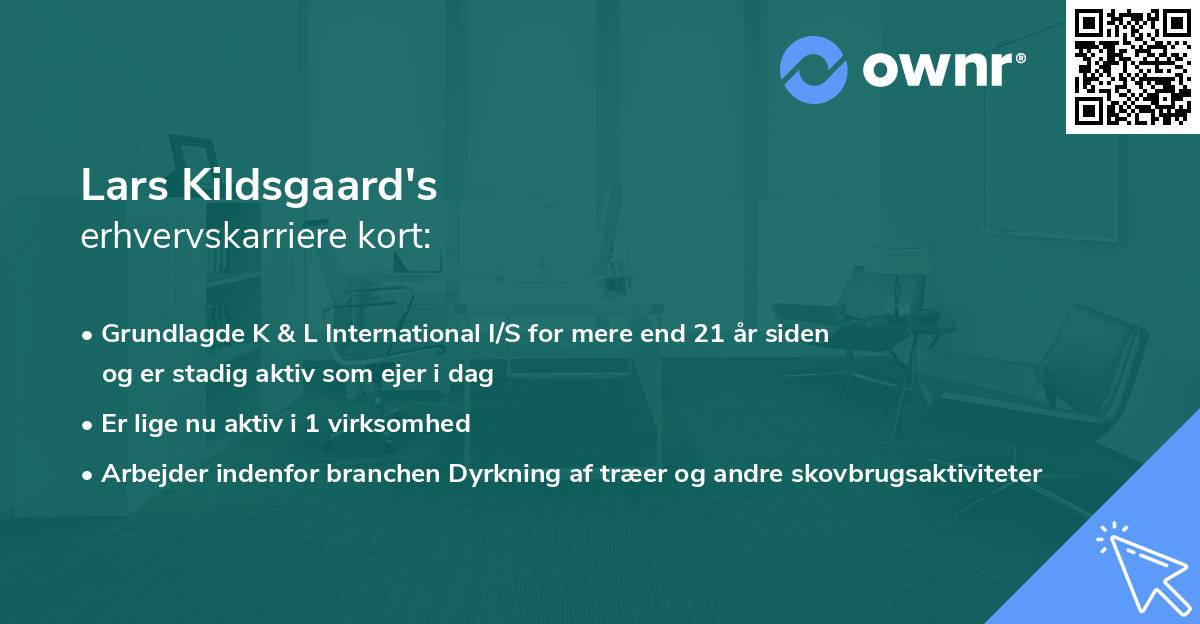 ownr®

Lars Kildsgaard's
erhvervskarriere kort:

• Grundlagde K & L International I/S for mere end 21 år siden og er stadig aktiv som ejer i dag

• Er lige nu aktiv i 1 virksomhed

• Arbejder indenfor branchen Dyrkning af træer og andre skovbrugsaktiviteter